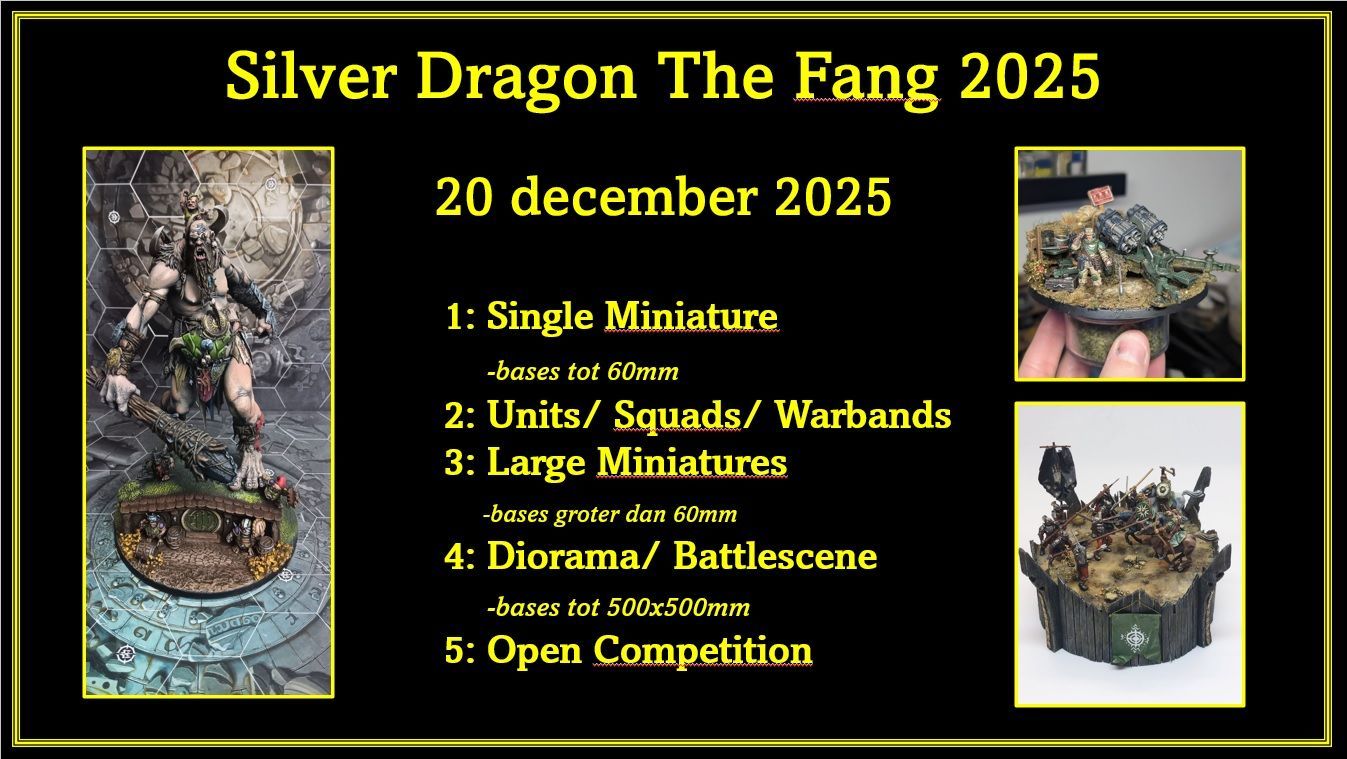 Silver Dragon The Fang 2025

20 december 2025

1: Single Miniature

-bases tot 60mm

2: Units/ Squads/ Warbands

3: Large Miniatures

-bases groter dan 60mm

4: Diorama/ Battlescene

-bases tot 500x500mm

5: Open Competition